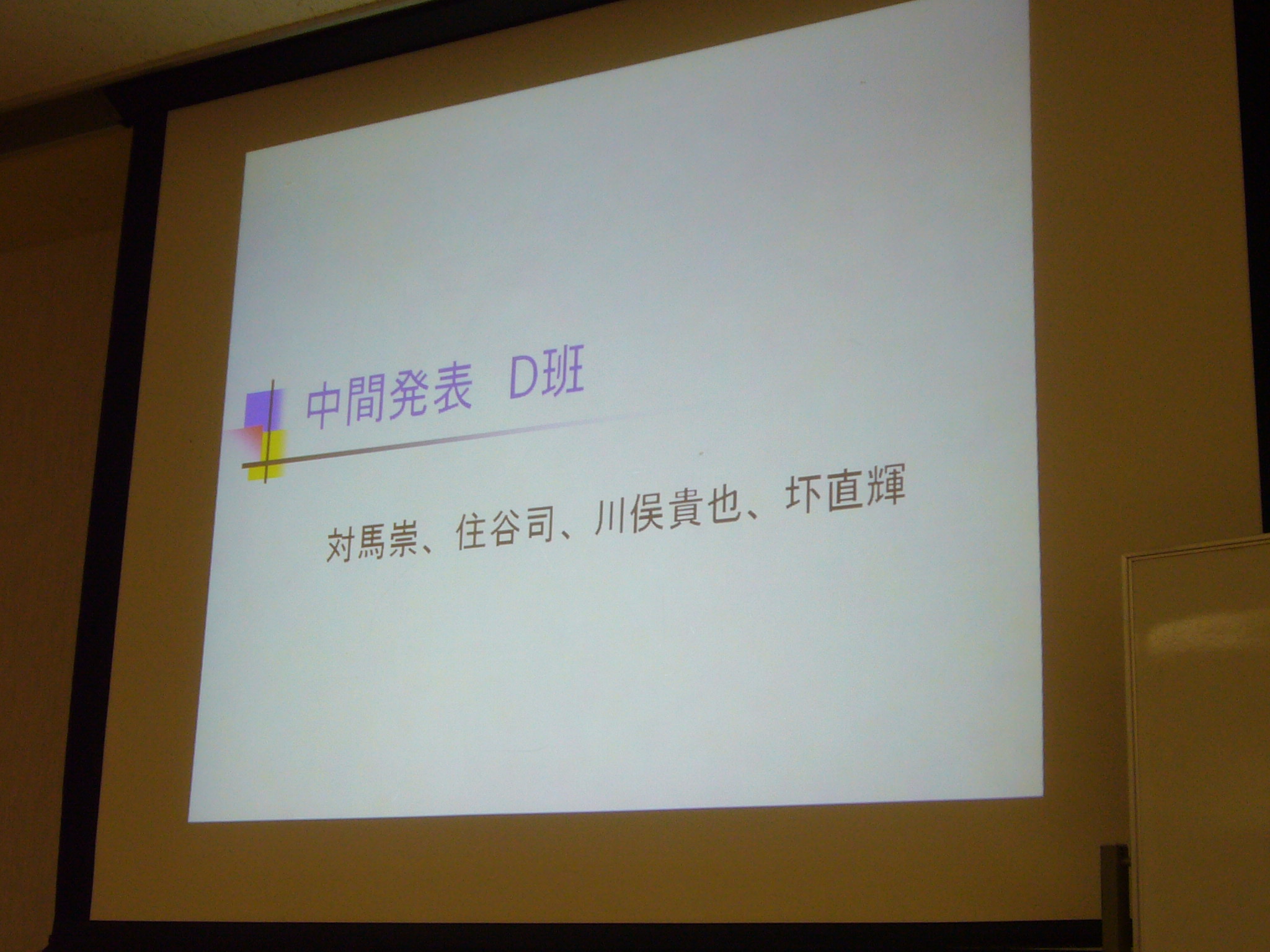 中間発表　D班

対馬崇、住谷司、川俣貴也、坏直輝